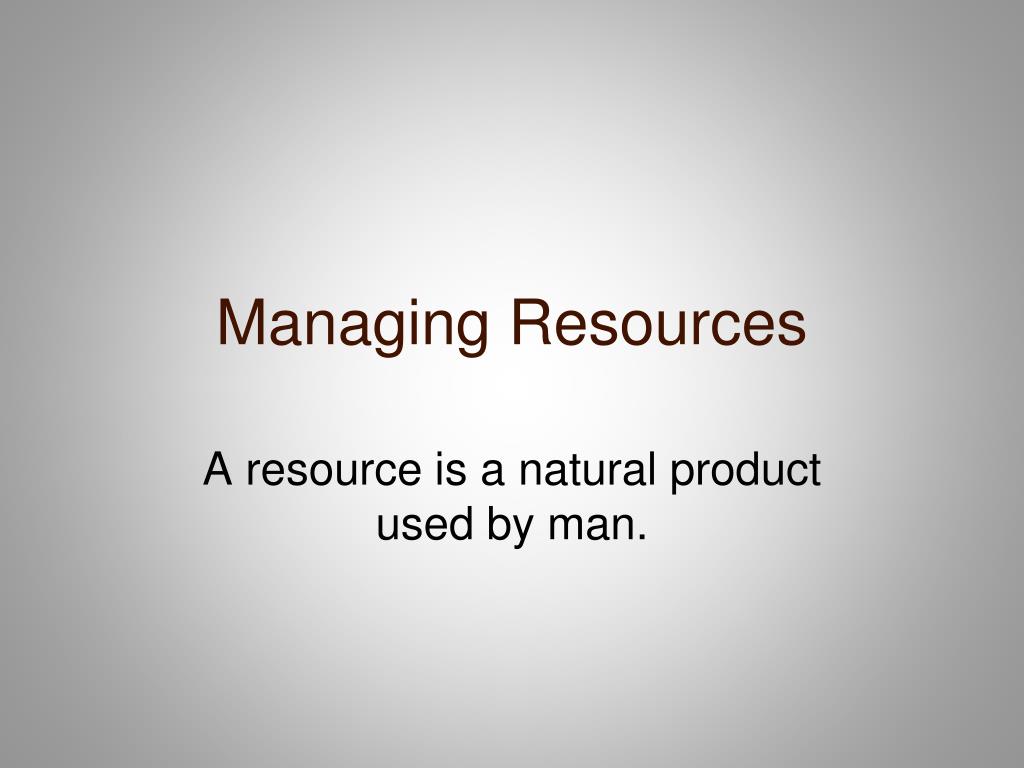 Managing Resources

A resource is a natural product used by man.